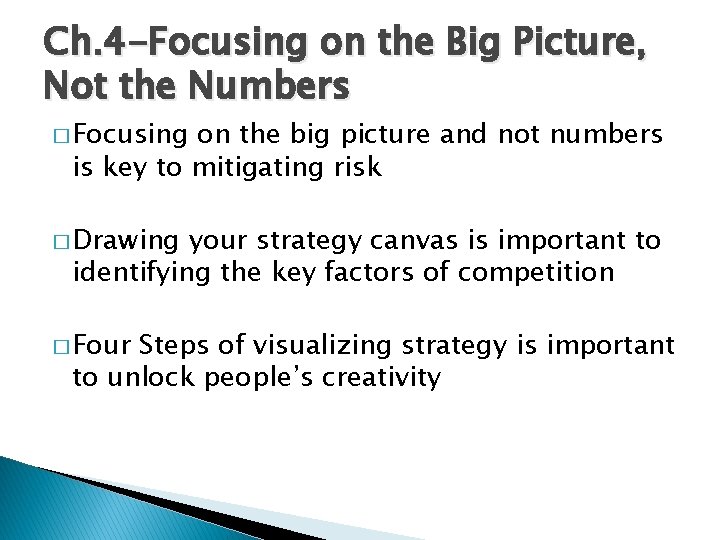 Ch.4-Focusing on the Big Picture, Not the Numbers

□ Focusing on the big picture and not numbers is key to mitigating risk

□ Drawing your strategy canvas is important to identifying the key factors of competition

□ Four Steps of visualizing strategy is important to unlock people's creativity